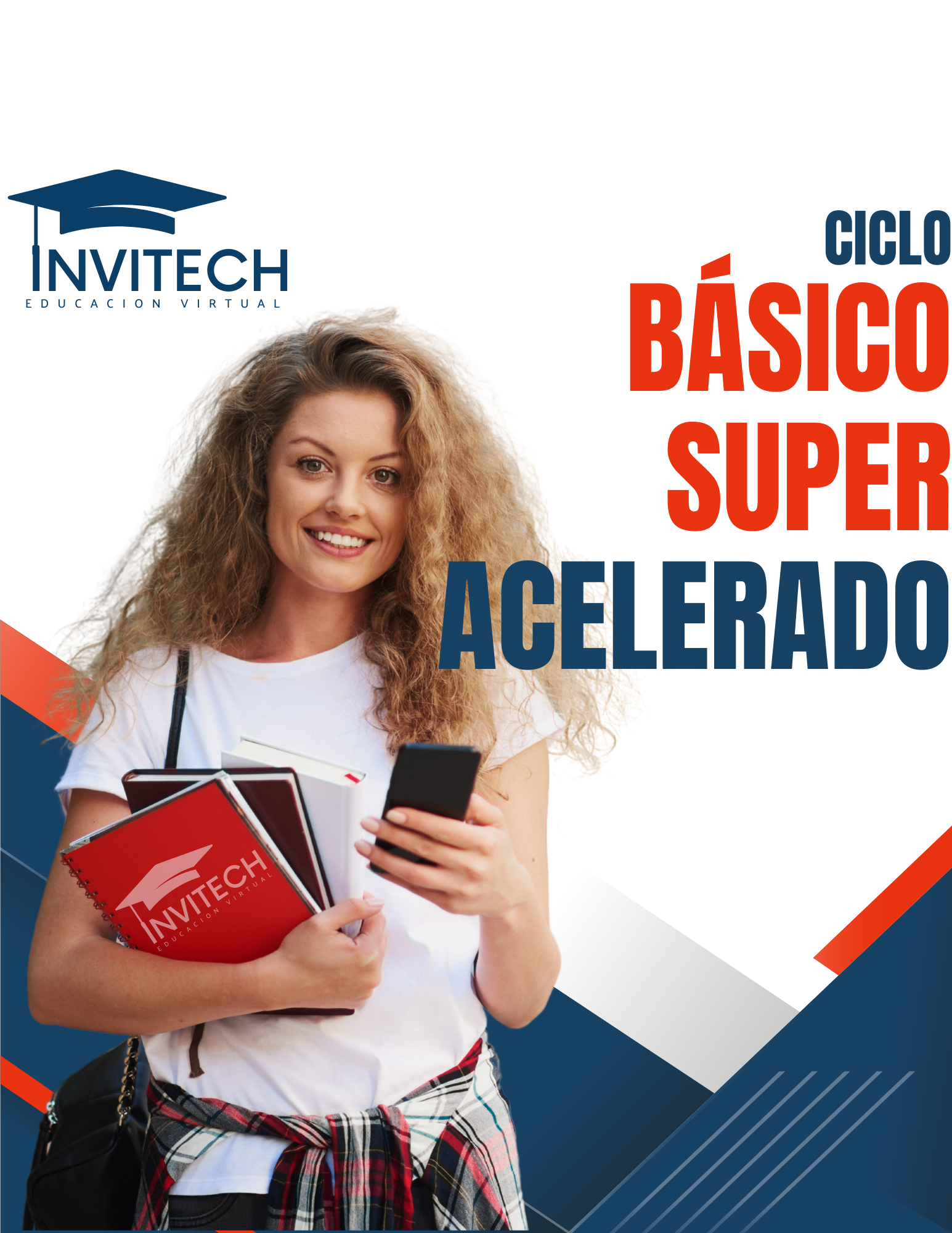 INVITECH
EDUCACION VIRTUAL

CICLO
BÁSICO
SUPER
ACELERADO

INVITECH
EDUCACION VIRTUAL